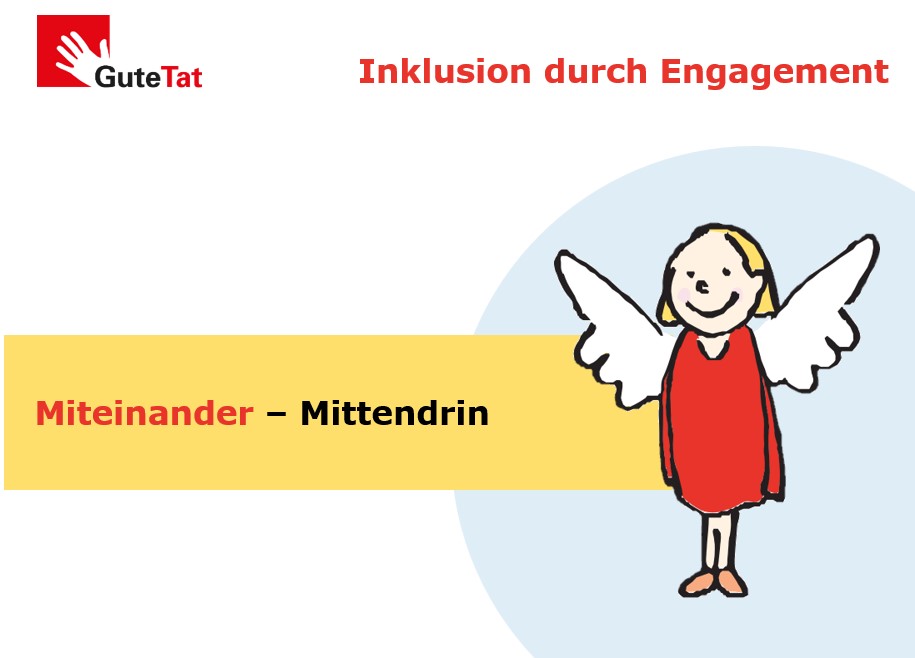 GuteTat

Inklusion durch Engagement

Miteinander – Mittendrin